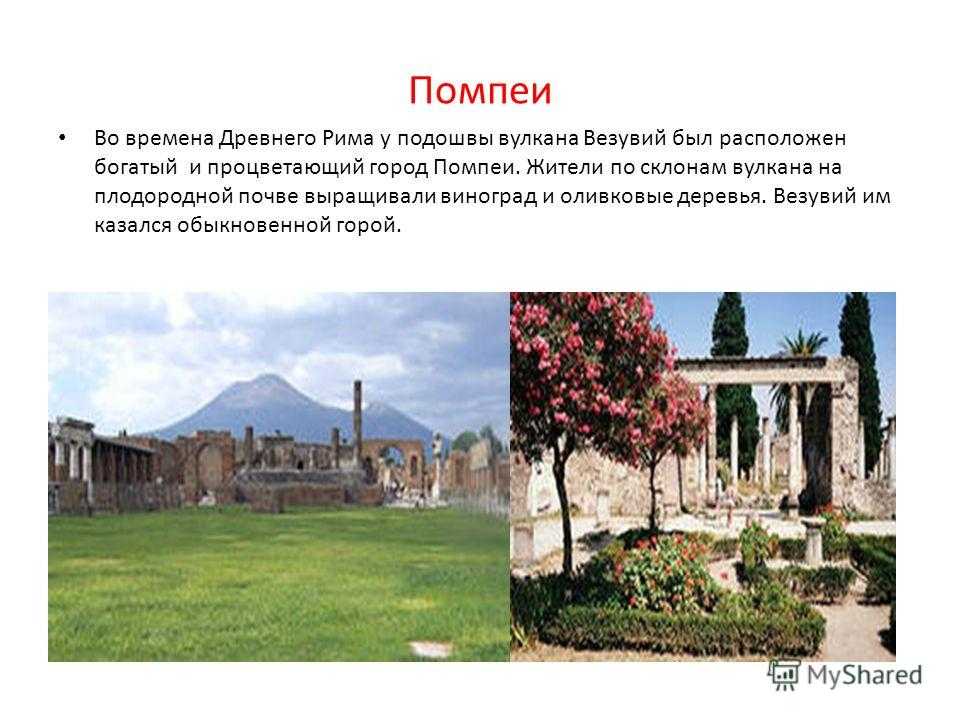 Помпеи

• Во времена Древнего Рима у подошвы вулкана Везувий был расположен богатый и процветающий город Помпеи. Жители по склонам вулкана на плодородной почве выращивали виноград и оливковые деревья. Везувий им казался обыкновенной горой.

MyShared